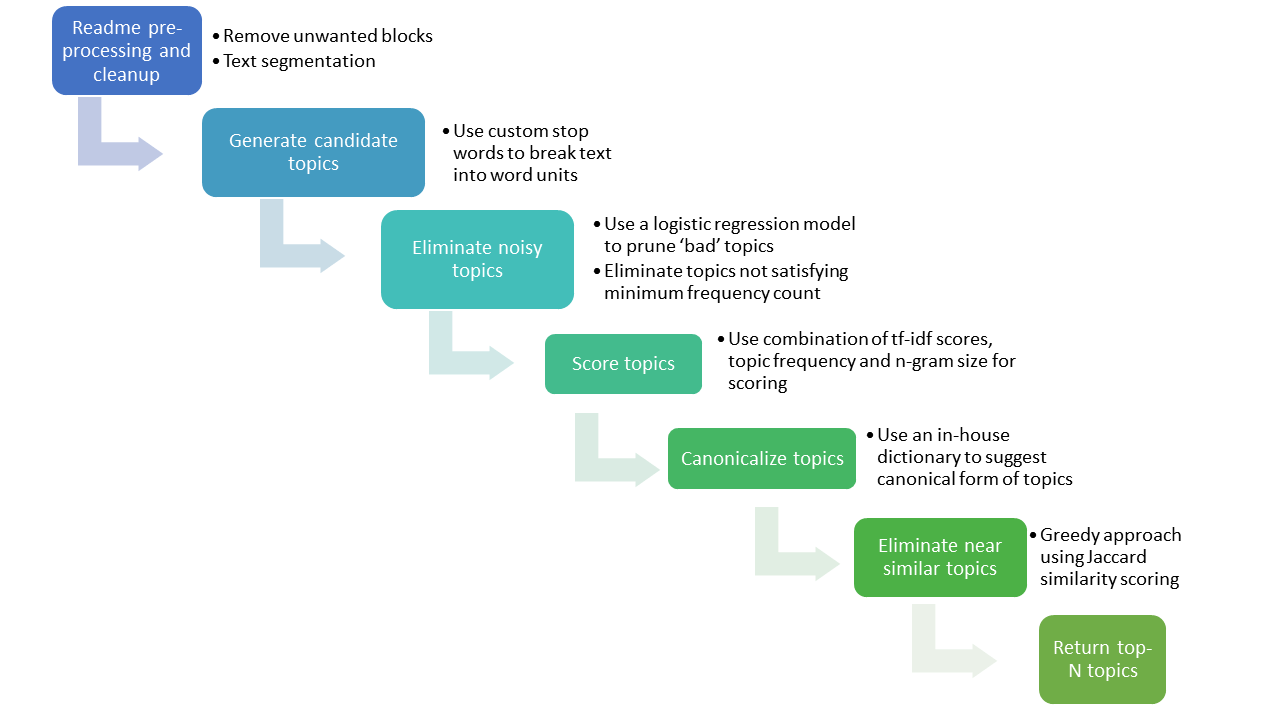 Readme pre-processing and cleanup

• Remove unwanted blocks
• Text segmentation

Generate candidate topics

• Use custom stop words to break text into word units

Eliminate noisy topics

• Use a logistic regression model to prune 'bad' topics
• Eliminate topics not satisfying minimum frequency count

Score topics

• Use combination of tf-idf scores, topic frequency and n-gram size for scoring

Canonicalize topics

• Use an in-house dictionary to suggest canonical form of topics

Eliminate near similar topics

• Greedy approach using Jaccard similarity scoring

Return top-N topics